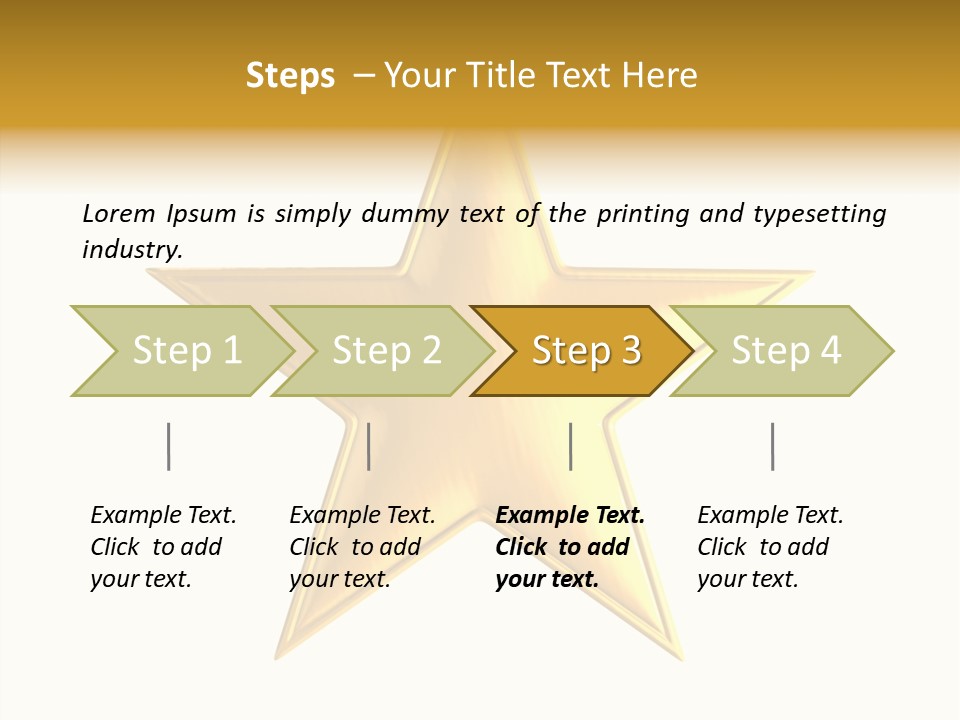 Steps – Your Title Text Here

Lorem Ipsum is simply dummy text of the printing and typesetting industry.

Step 1

Step 2

Step 3

Step 4

Example Text. Click to add your text.

Example Text. Click to add your text.

Example Text. Click to add your text.

Example Text. Click to add your text.